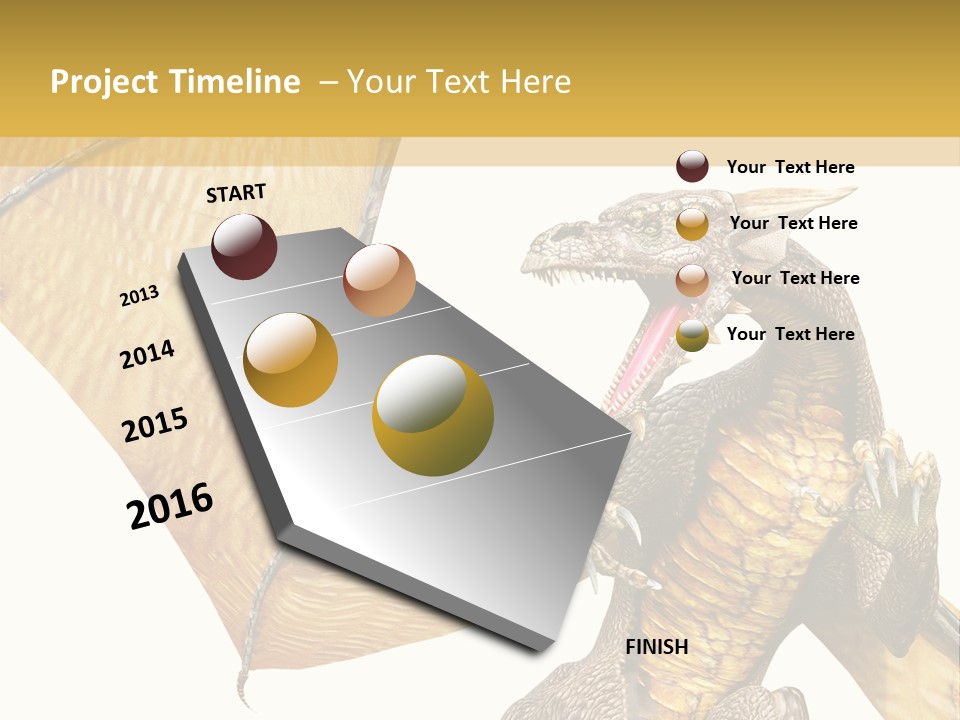 Project Timeline – Your Text Here

START

2013

2014

2015

2016

FINISH

Your Text Here

Your Text Here

Your Text Here

Your Text Here